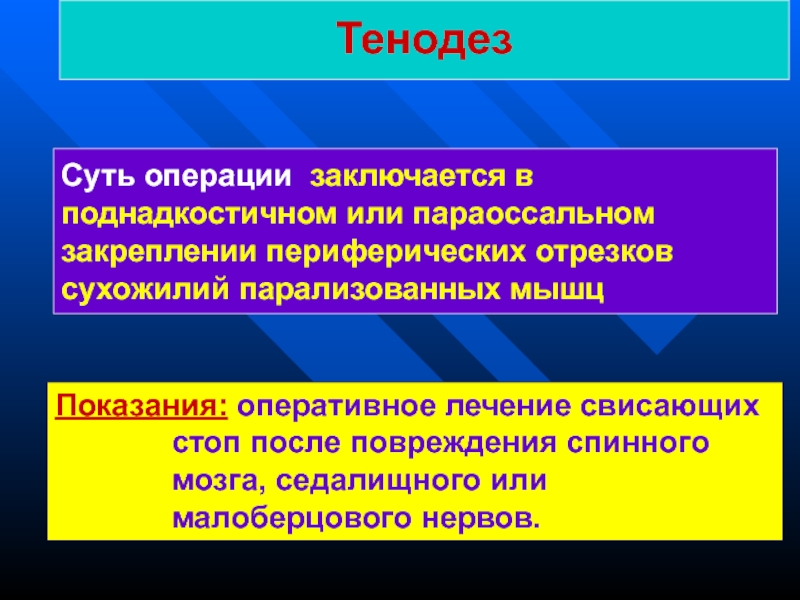 Тенодез

Суть операции заключается в поднадкостичном или параоссальном закреплении периферических отрезков сухожилий парализованных мышц

Показания: оперативное лечение свисающих стоп после повреждения спинного мозга, седалищного или малоберцового нервов.